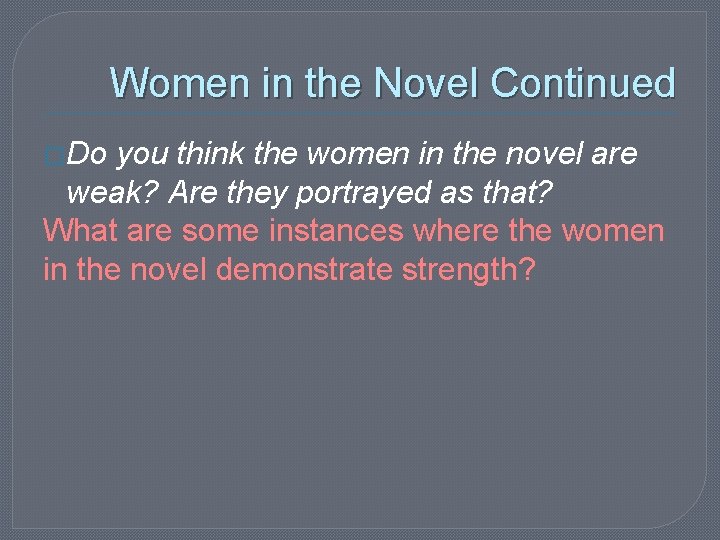 Women in the Novel Continued

Do you think the women in the novel are weak? Are they portrayed as that?

What are some instances where the women in the novel demonstrate strength?